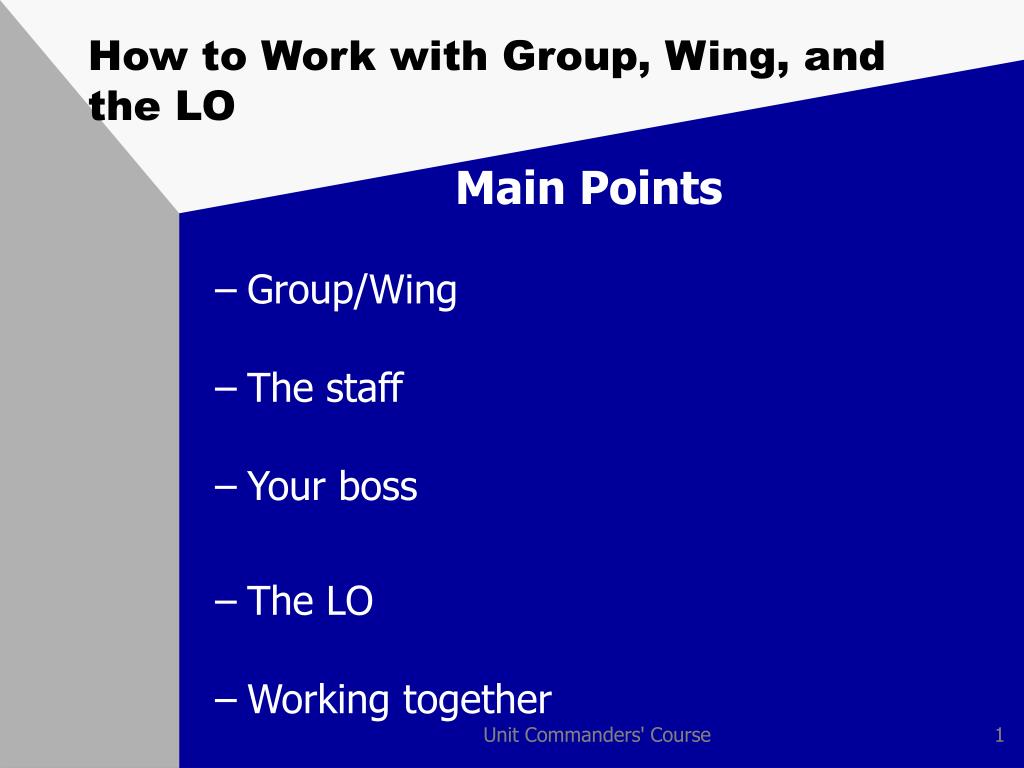 How to Work with Group, Wing, and the LO

Main Points

– Group/Wing

– The staff

– Your boss

– The LO

– Working together

Unit Commanders' Course

1